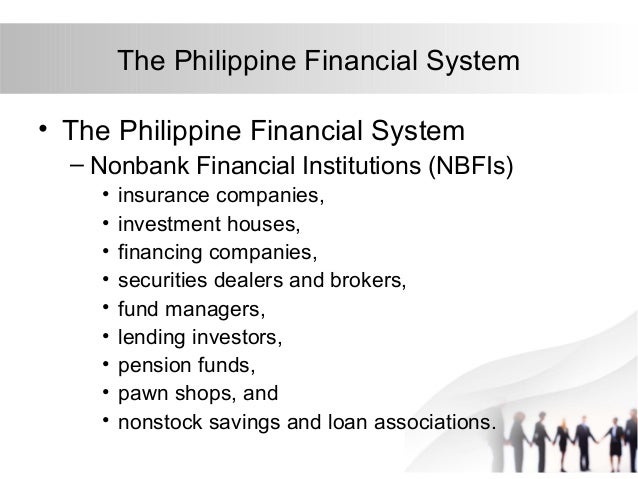 The Philippine Financial System

• The Philippine Financial System
  – Nonbank Financial Institutions (NBFIs)
    • insurance companies,
    • investment houses,
    • financing companies,
    • securities dealers and brokers,
    • fund managers,
    • lending investors,
    • pension funds,
    • pawn shops, and
    • nonstock savings and loan associations.